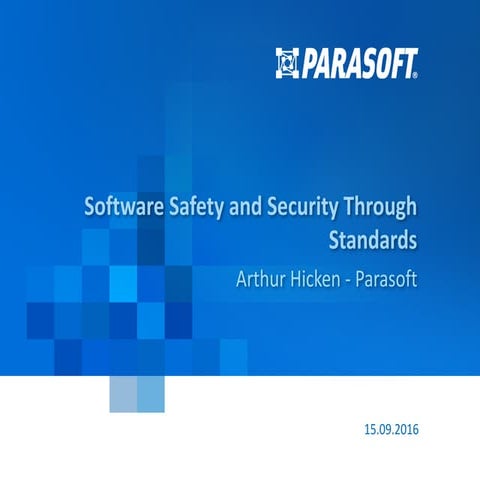 PARASOFT®

Software Safety and Security Through Standards

Arthur Hicken - Parasoft

15.09.2016